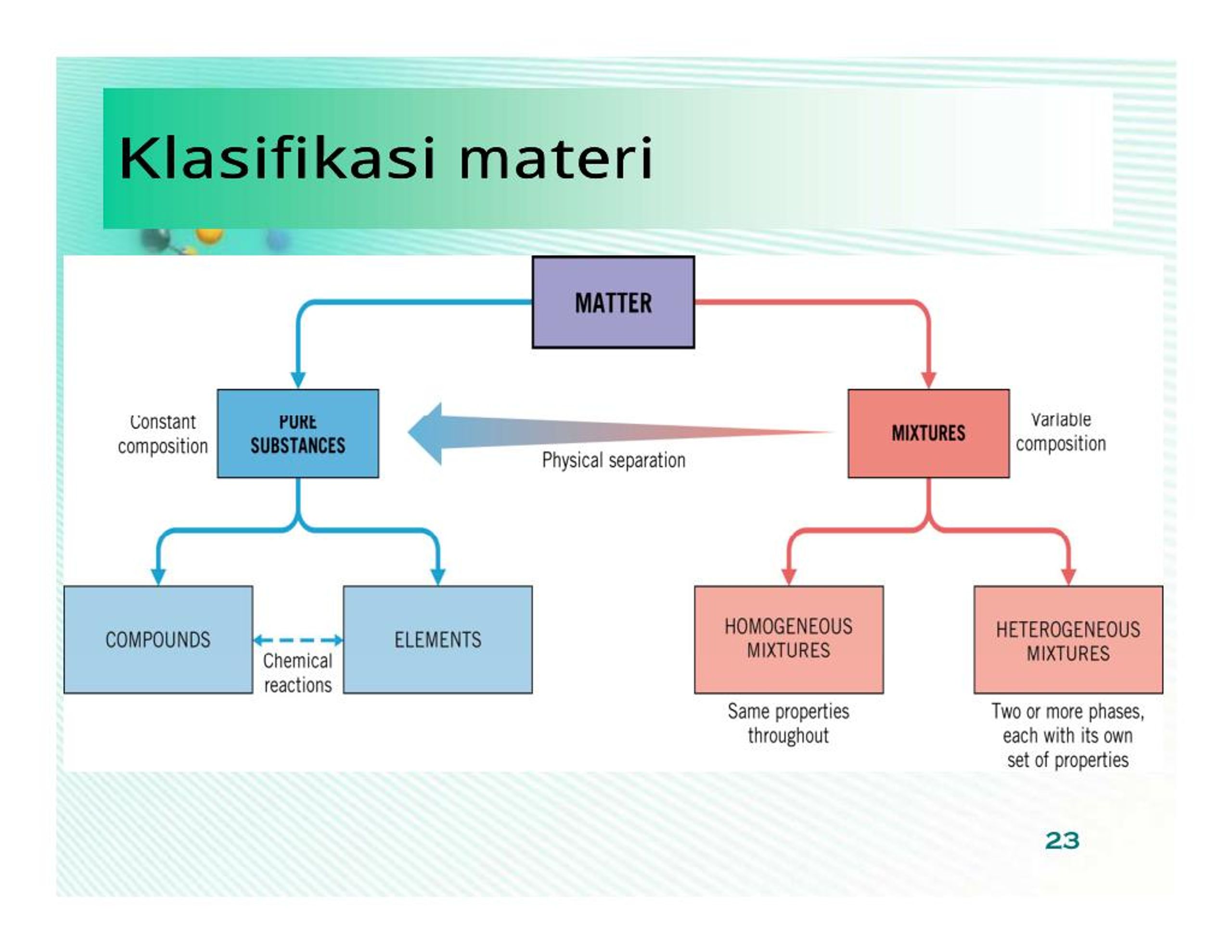 Klasifikasi materi

MATTER

Constant composition

PURE SUBSTANCES

Physical separation

MIXTURES

Variable composition

COMPOUNDS

Chemical reactions

ELEMENTS

HOMOGENEOUS MIXTURES

Same properties throughout

HETEROGENEOUS MIXTURES

Two or more phases, each with its own set of properties

23